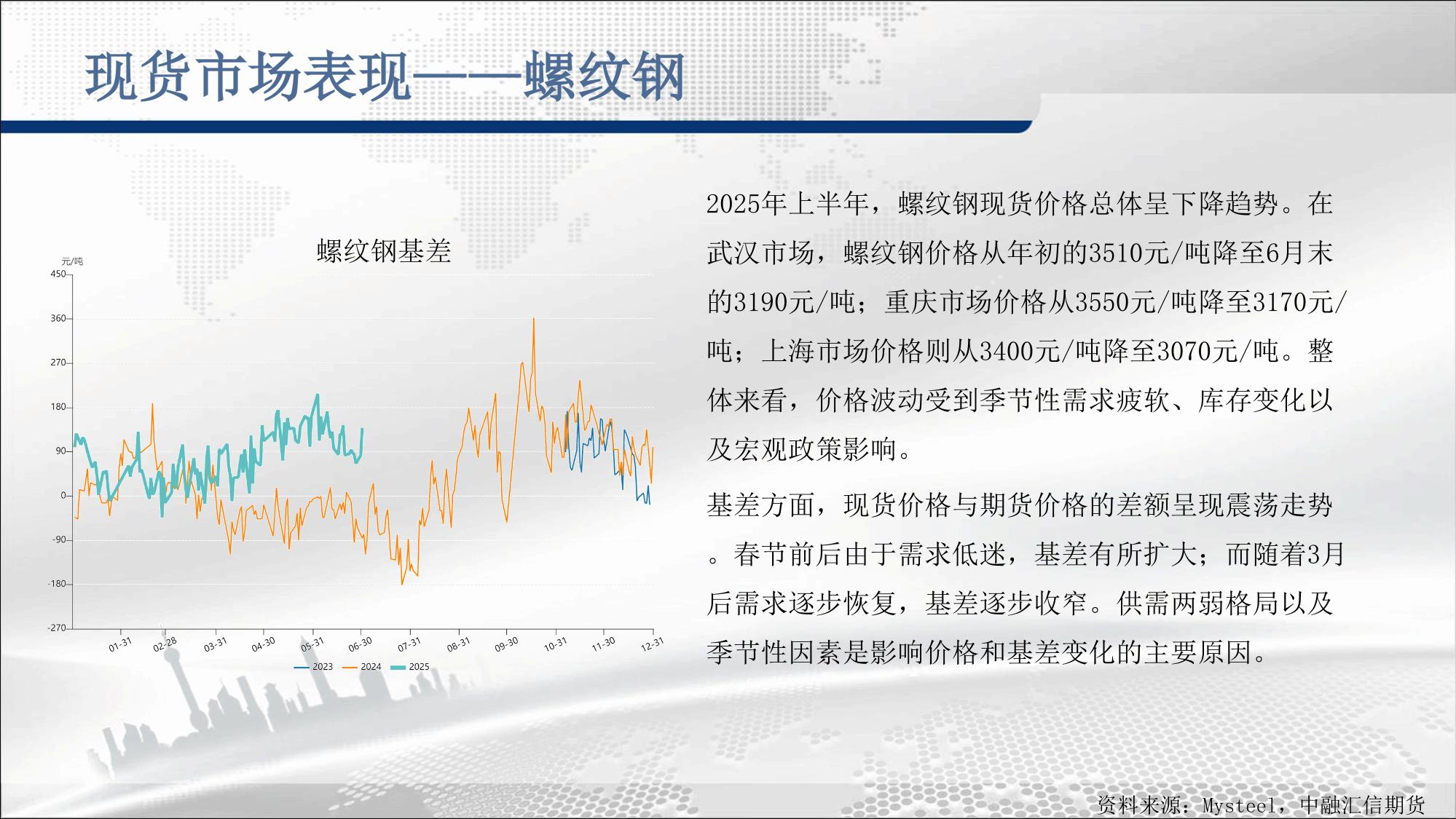 现货市场表现——螺纹钢

螺纹钢基差

元/吨
450
360
270
180
90
0
-90
-180
-270
01-31
02-28
03-31
04-30
05-31
06-30
07-31
08-31
09-30
10-31
11-30
12-31
2023
2024
2025

2025年上半年，螺纹钢现货价格总体呈下降趋势。在武汉市场，螺纹钢价格从年初的3510元/吨降至6月末的3190元/吨；重庆市场价格从3550元/吨降至3170元/吨；上海市场价格则从3400元/吨降至3070元/吨。整体来看，价格波动受到季节性需求疲软、库存变化以及宏观政策影响。

基差方面，现货价格与期货价格的差额呈现震荡走势。春节前后由于需求低迷，基差有所扩大；而随着3月后需求逐步恢复，基差逐步收窄。供需两弱格局以及季节性因素是影响价格和基差变化的主要原因。

资料来源：Mysteel，中融汇信期货